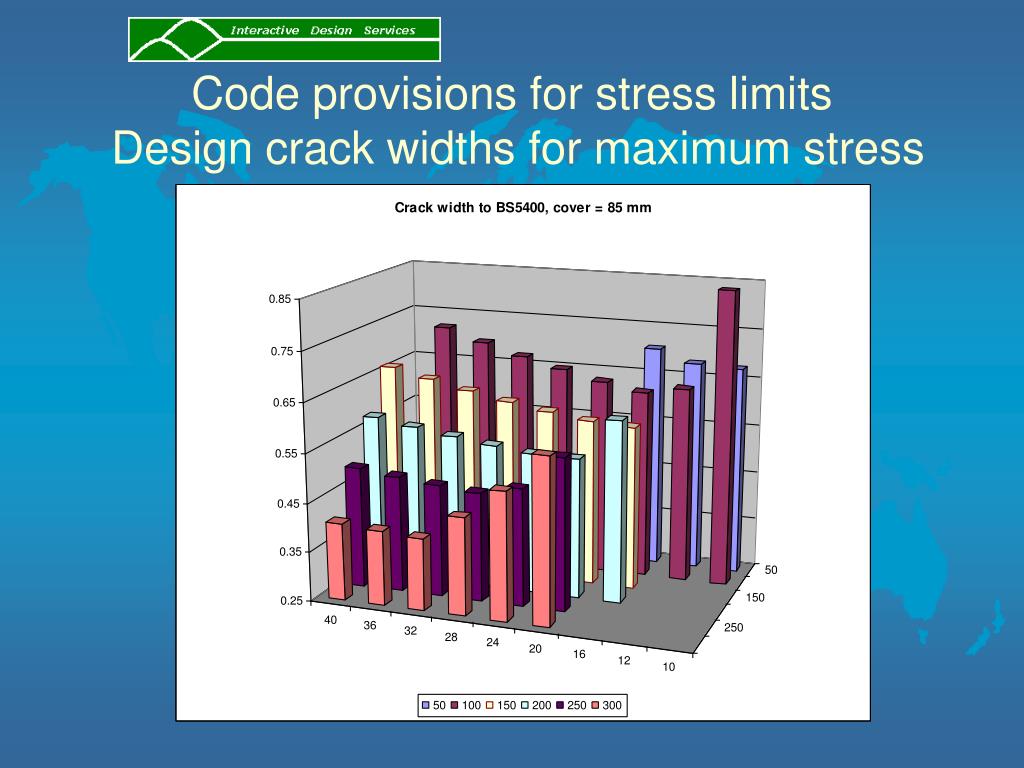 Interactive Design Services

Code provisions for stress limits
Design crack widths for maximum stress

Crack width to BS5400, cover = 85 mm

0.85
0.75
0.65
0.55
0.45
0.35
0.25

40
36
32
28
24
20
16
12
10

50
150
250

50 100 150 200 250 300